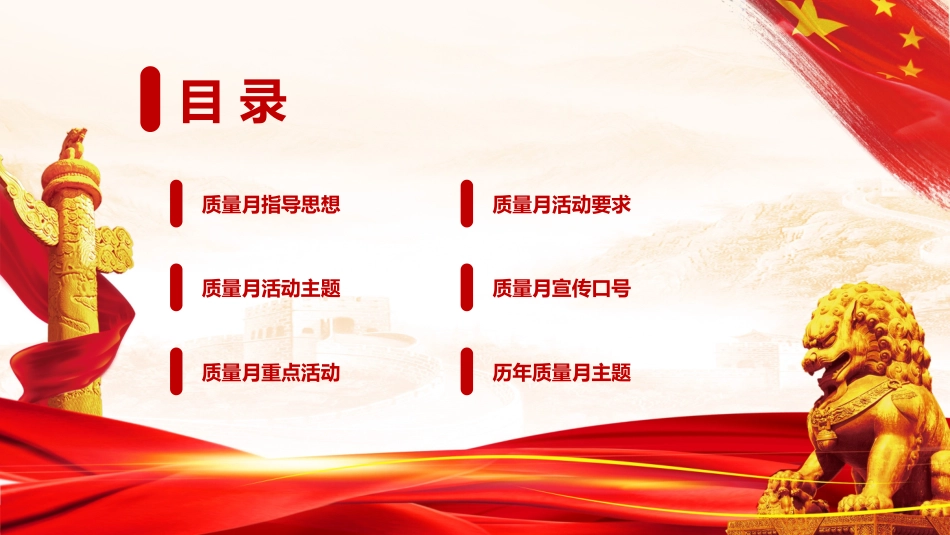 目录

质量月指导思想

质量月活动主题

质量月重点活动

质量月活动要求

质量月宣传口号

历年质量月主题